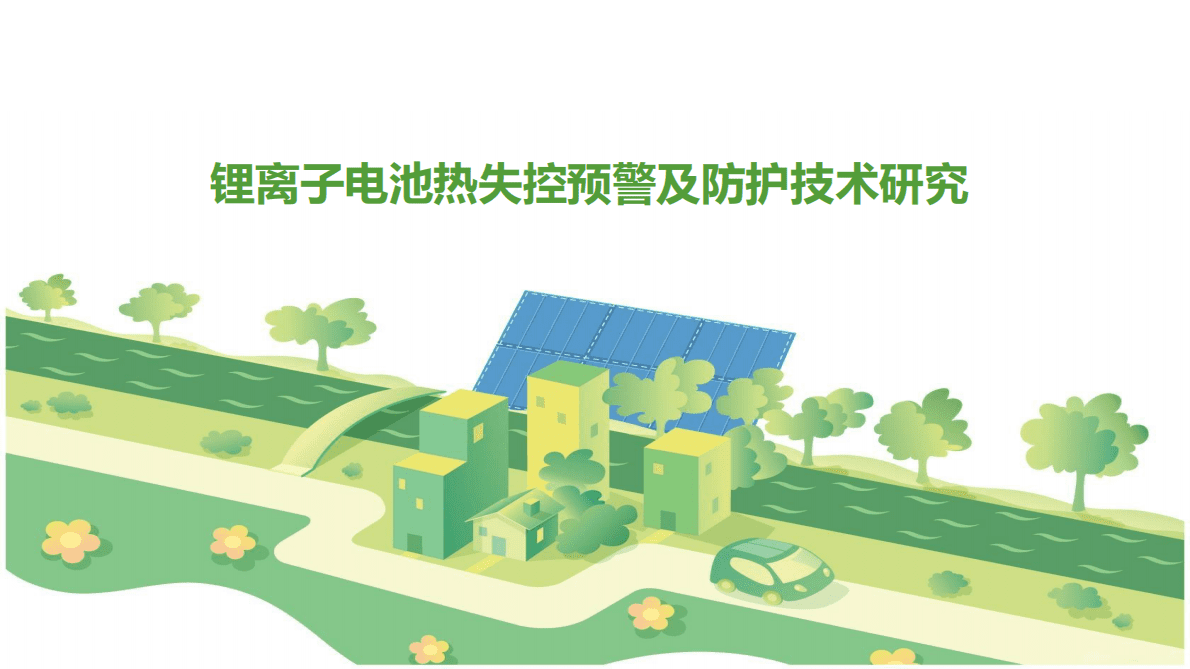 锂离子电池热失控预警及防护技术研究